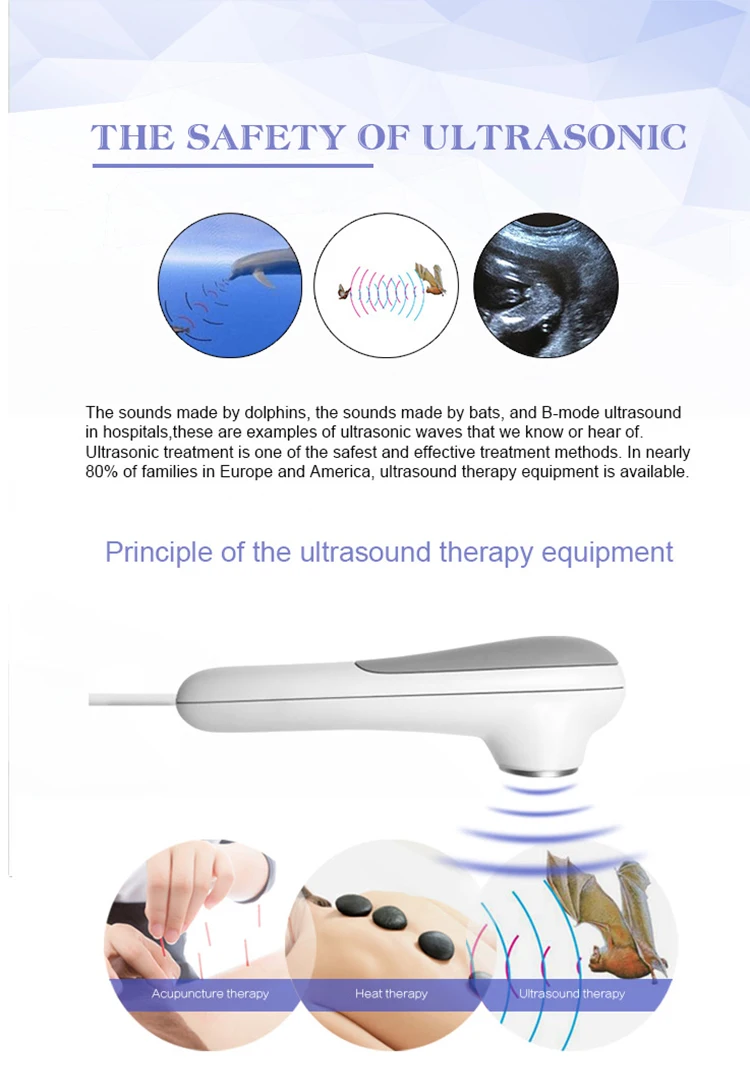 THE SAFETY OF ULTRASONIC

The sounds made by dolphins, the sounds made by bats, and B-mode ultrasound in hospitals,these are examples of ultrasonic waves that we know or hear of. Ultrasonic treatment is one of the safest and effective treatment methods. In nearly 80% of families in Europe and America, ultrasound therapy equipment is available.

Principle of the ultrasound therapy equipment

Acupuncture therapy

Heat therapy

Ultrasound therapy